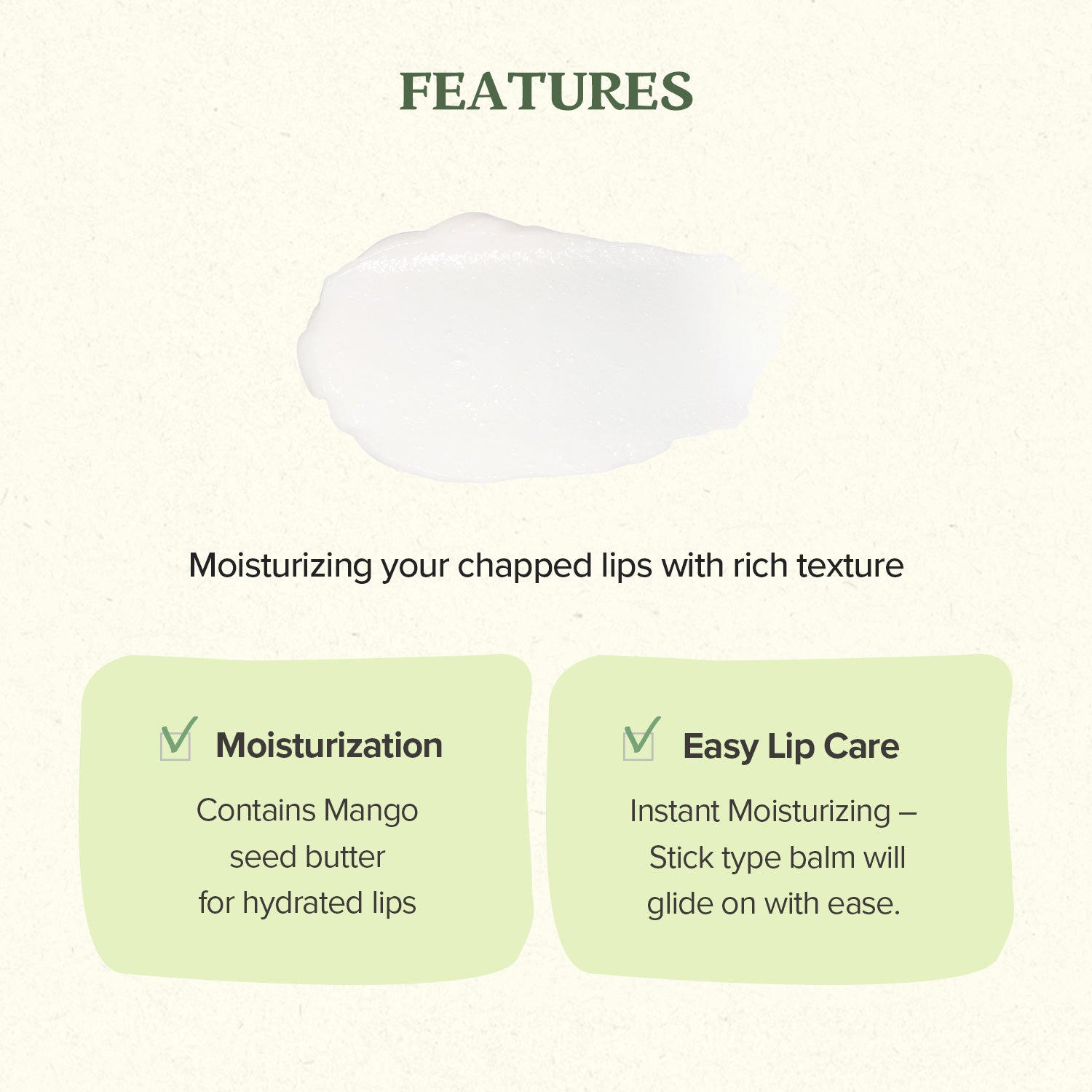 FEATURES

Moisturizing your chapped lips with rich texture

Moisturization

Contains Mango seed butter for hydrated lips

Easy Lip Care

Instant Moisturizing – Stick type balm will glide on with ease.